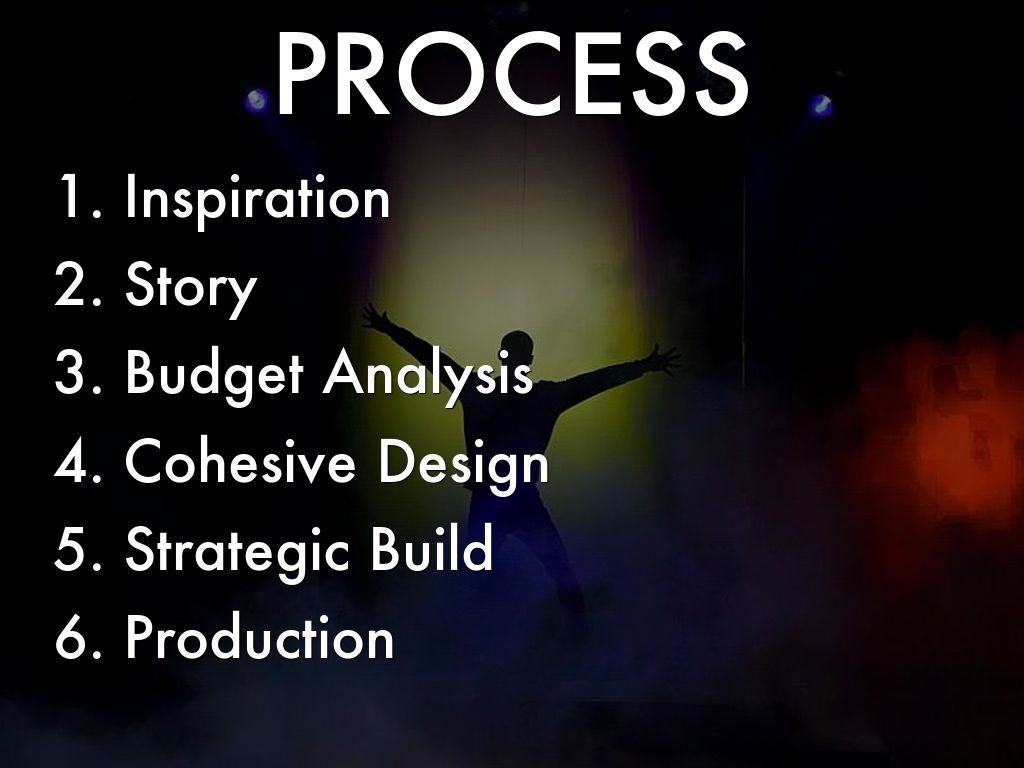 PROCESS

1. Inspiration
2. Story
3. Budget Analysis
4. Cohesive Design
5. Strategic Build
6. Production